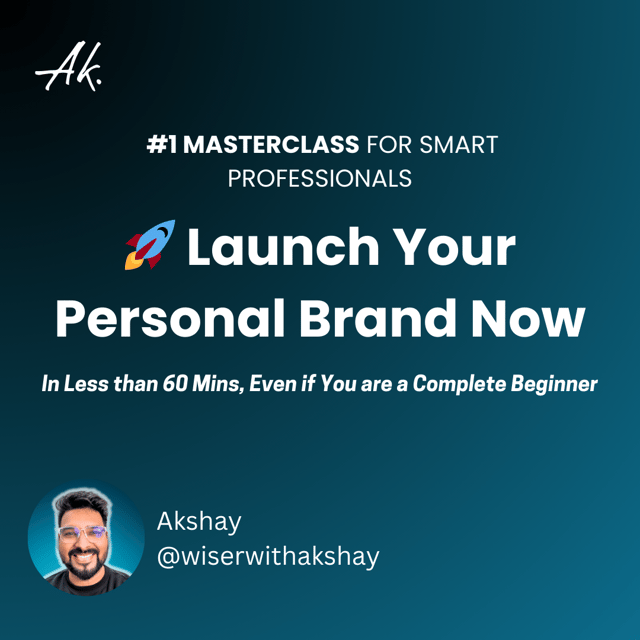 Ak.

#1 MASTERCLASS FOR SMART PROFESSIONALS

🚀 Launch Your Personal Brand Now

In Less than 60 Mins, Even if You are a Complete Beginner

Akshay
@wiserwithakshay